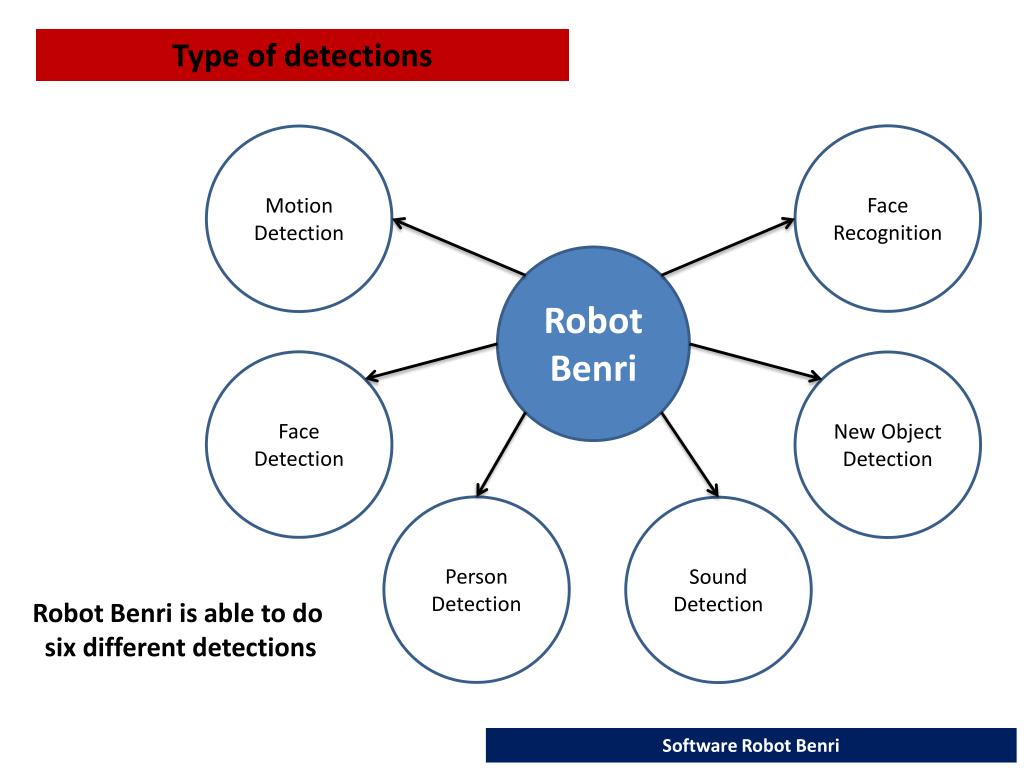 Type of detections

Motion Detection

Face Recognition

Robot Benri

Face Detection

New Object Detection

Person Detection

Sound Detection

Robot Benri is able to do six different detections

Software Robot Benri